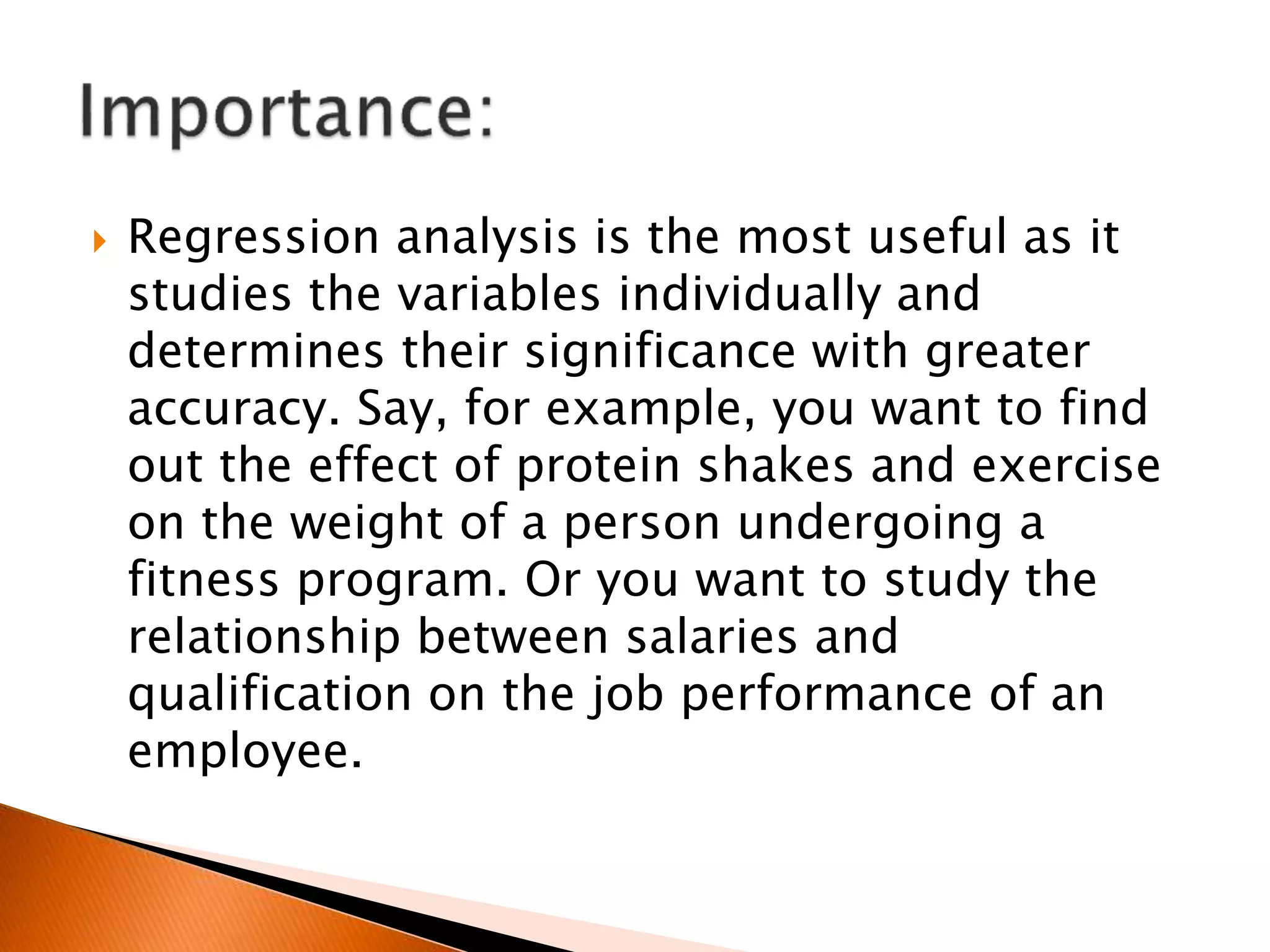 Importance:

Regression analysis is the most useful as it studies the variables individually and determines their significance with greater accuracy. Say, for example, you want to find out the effect of protein shakes and exercise on the weight of a person undergoing a fitness program. Or you want to study the relationship between salaries and qualification on the job performance of an employee.